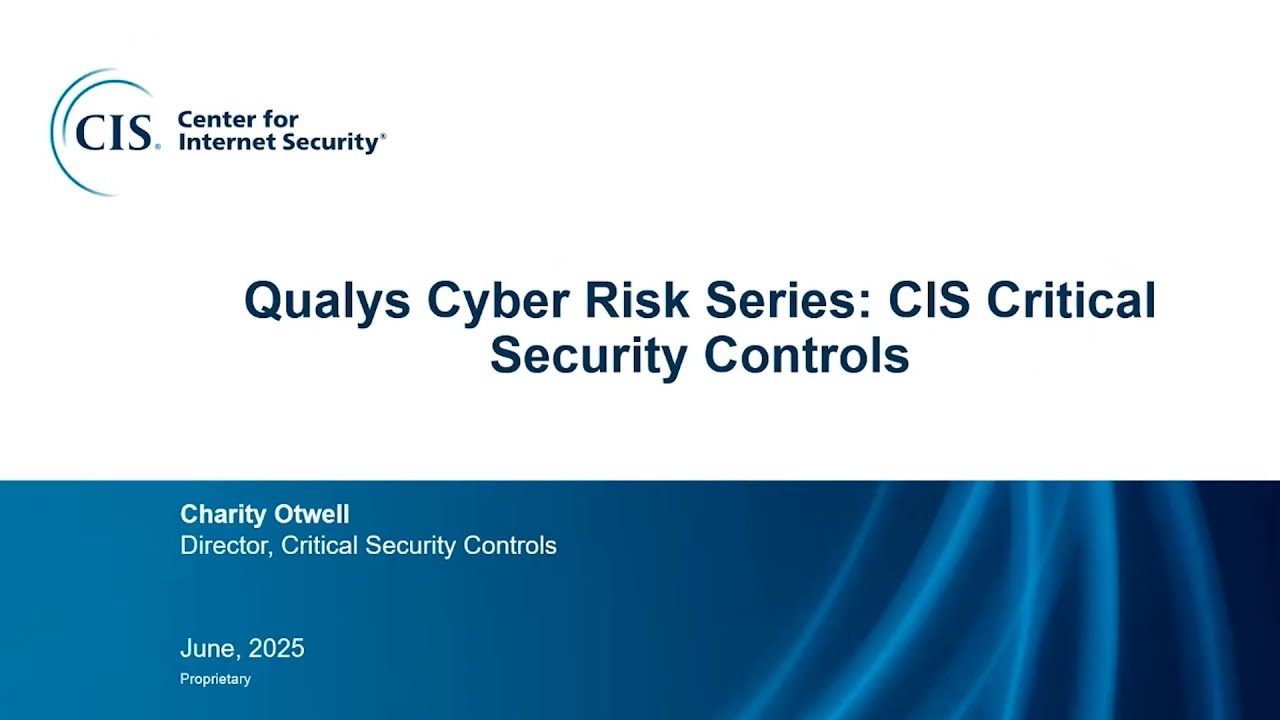 CIS. Center for Internet Security®

Qualys Cyber Risk Series: CIS Critical Security Controls

Charity Otwell
Director, Critical Security Controls

June, 2025
Proprietary